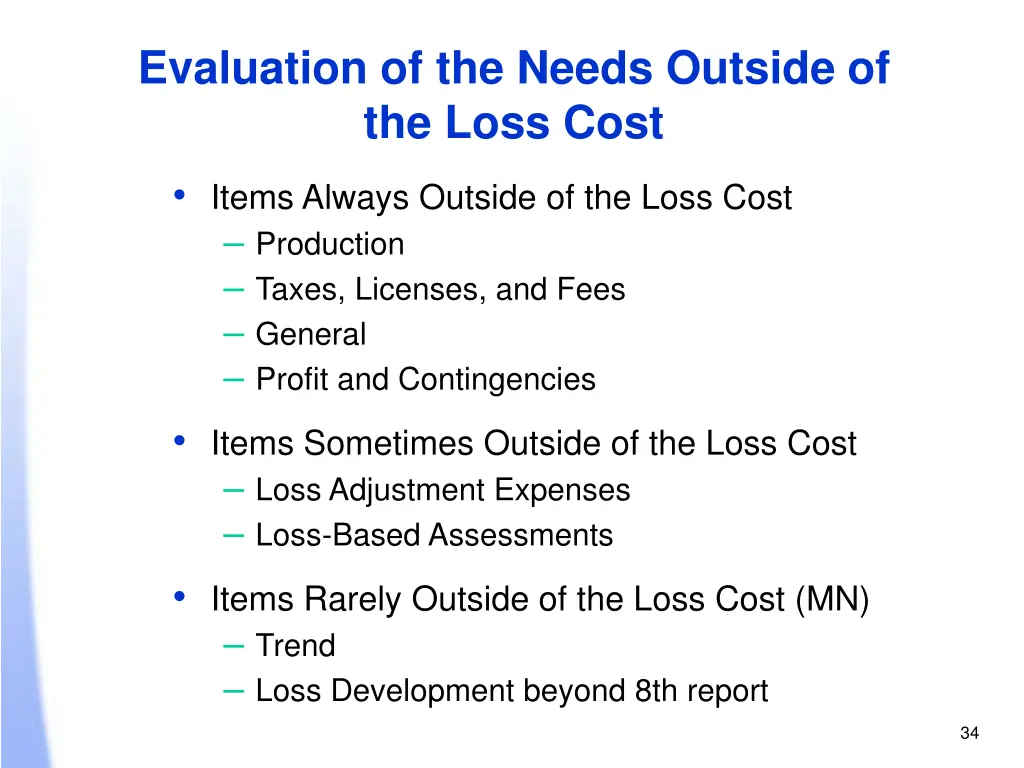 Evaluation of the Needs Outside of the Loss Cost

• Items Always Outside of the Loss Cost
– Production
– Taxes, Licenses, and Fees
– General
– Profit and Contingencies

• Items Sometimes Outside of the Loss Cost
– Loss Adjustment Expenses
– Loss-Based Assessments

• Items Rarely Outside of the Loss Cost (MN)
– Trend
– Loss Development beyond 8th report

34